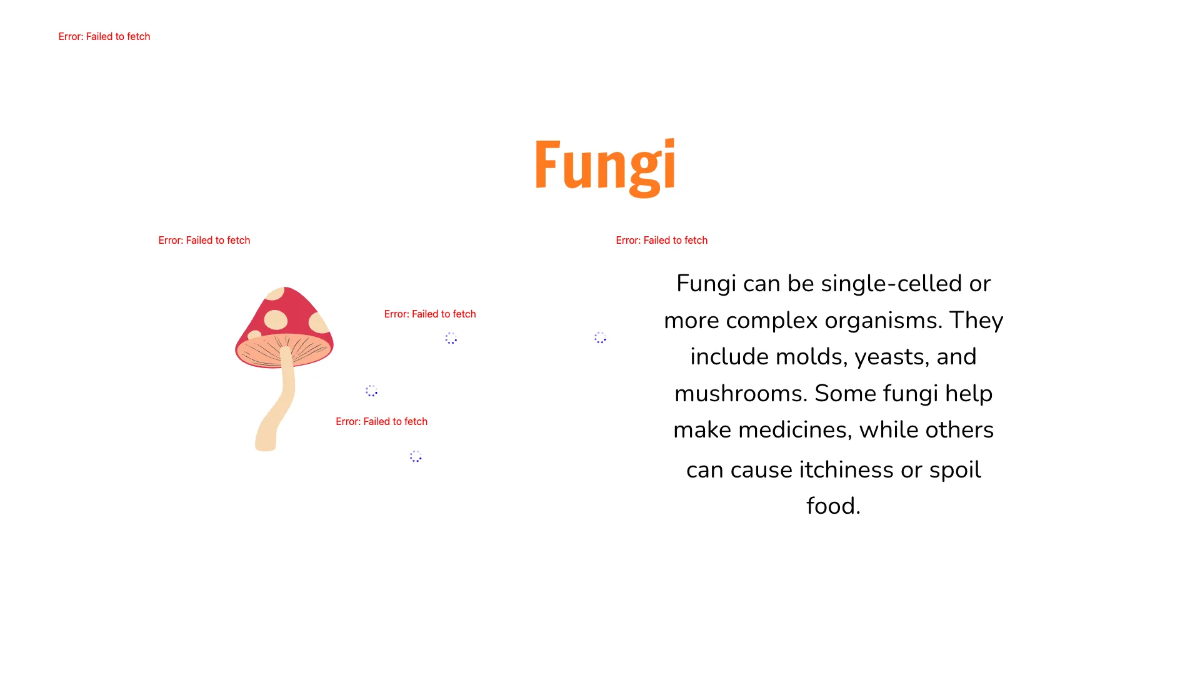 Error: Failed to fetch

Fungi

Error: Failed to fetch

Error: Failed to fetch

Error: Failed to fetch

Error: Failed to fetch

Fungi can be single-celled or more complex organisms. They include molds, yeasts, and mushrooms. Some fungi help make medicines, while others can cause itchiness or spoil food.